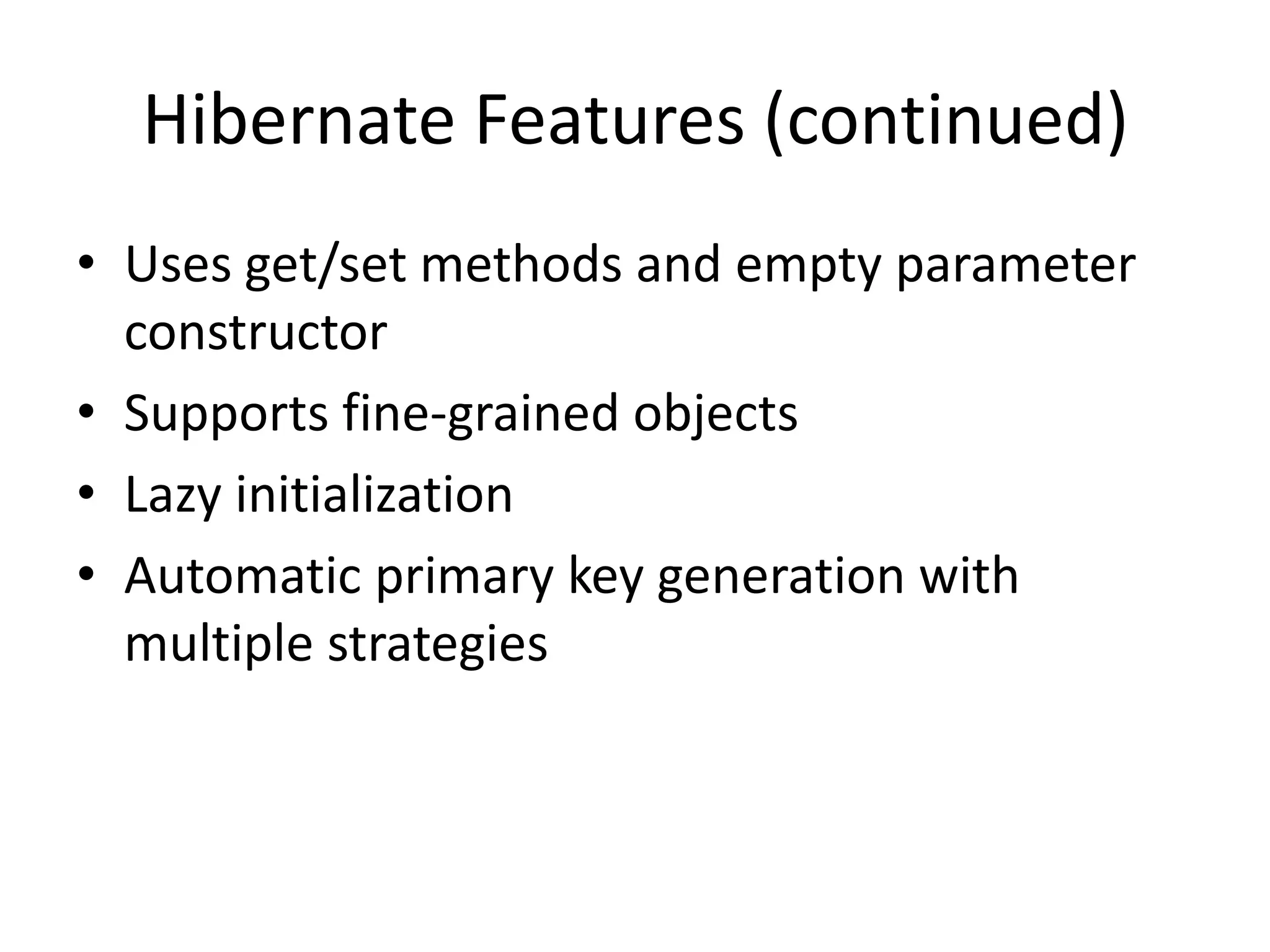 Hibernate Features (continued)

• Uses get/set methods and empty parameter constructor
• Supports fine-grained objects
• Lazy initialization
• Automatic primary key generation with multiple strategies